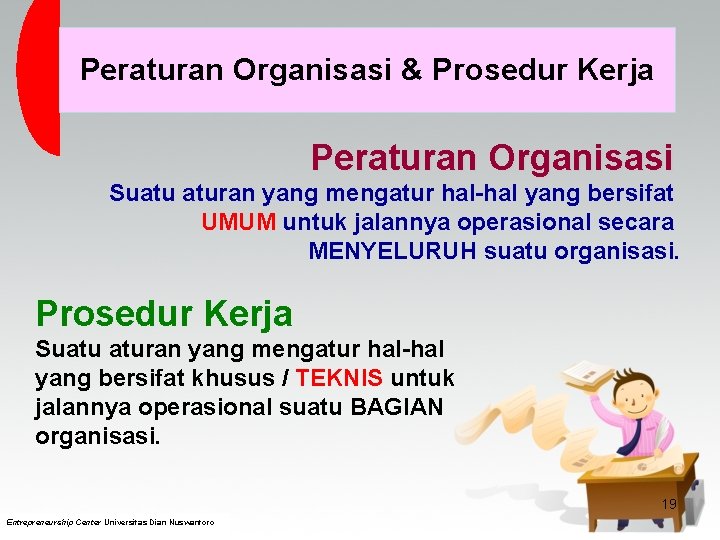 Peraturan Organisasi & Prosedur Kerja

Peraturan Organisasi

Suatu aturan yang mengatur hal-hal yang bersifat UMUM untuk jalannya operasional secara MENYELURUH suatu organisasi.

Prosedur Kerja

Suatu aturan yang mengatur hal-hal yang bersifat khusus / TEKNIS untuk jalannya operasional suatu BAGIAN organisasi.

19

Entrepreneurship Center Universitas Dian Nuswantoro